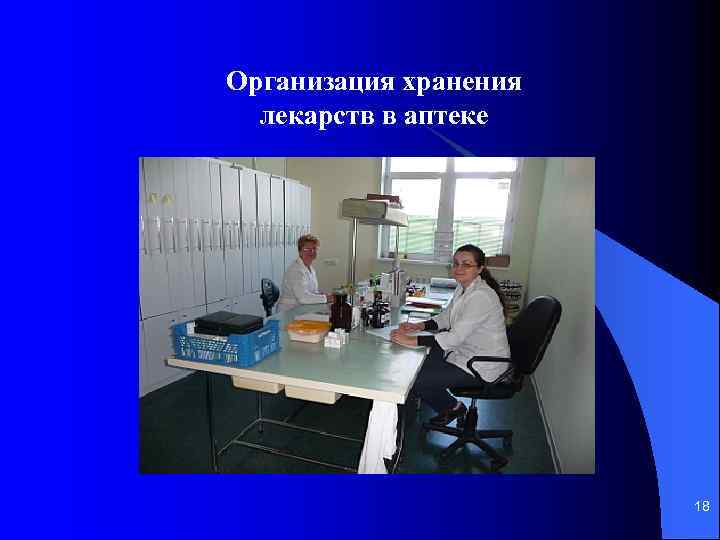 Организация хранения лекарств в аптеке

18